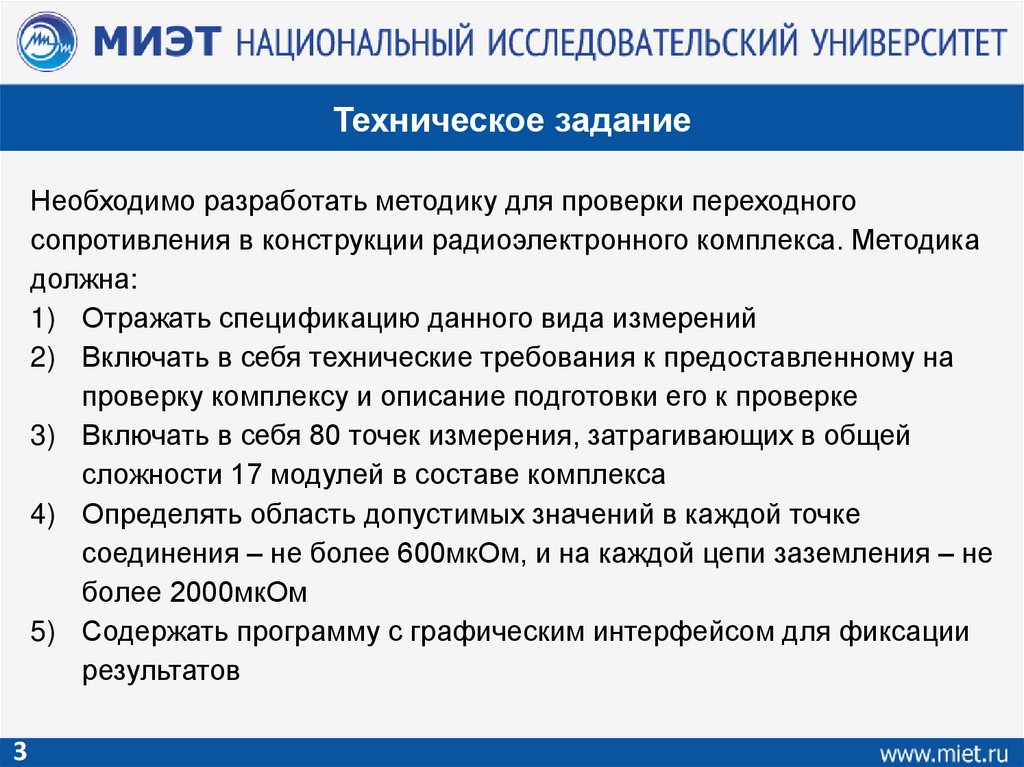 МИЭТ НАЦИОНАЛЬНЫЙ ИССЛЕДОВАТЕЛЬСКИЙ УНИВЕРСИТЕТ

Техническое задание

Необходимо разработать методику для проверки переходного сопротивления в конструкции радиоэлектронного комплекса. Методика должна:

1) Отражать спецификацию данного вида измерений
2) Включать в себя технические требования к предоставленному на проверку комплексу и описание подготовки его к проверке
3) Включать в себя 80 точек измерения, затрагивающих в общей сложности 17 модулей в составе комплекса
4) Определять область допустимых значений в каждой точке соединения – не более 600мкОм, и на каждой цепи заземления – не более 2000мкОм
5) Содержать программу с графическим интерфейсом для фиксации результатов

3

www.miet.ru